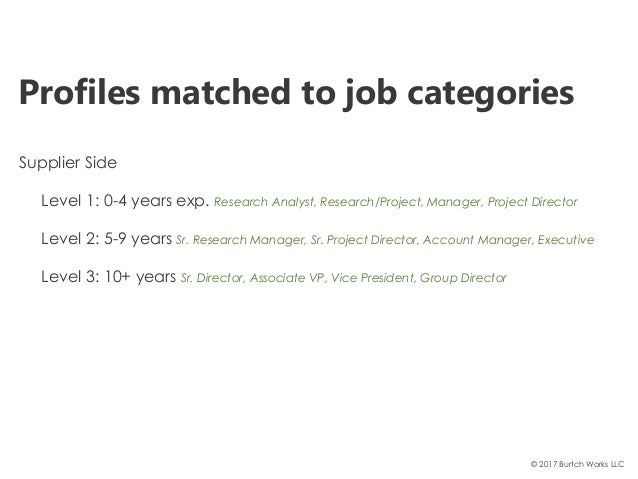 Profiles matched to job categories

Supplier Side

Level 1: 0-4 years exp. Research Analyst, Research/Project, Manager, Project Director

Level 2: 5-9 years Sr. Research Manager, Sr. Project Director, Account Manager, Executive

Level 3: 10+ years Sr. Director, Associate VP, Vice President, Group Director

© 2017 Burtch Works LLC